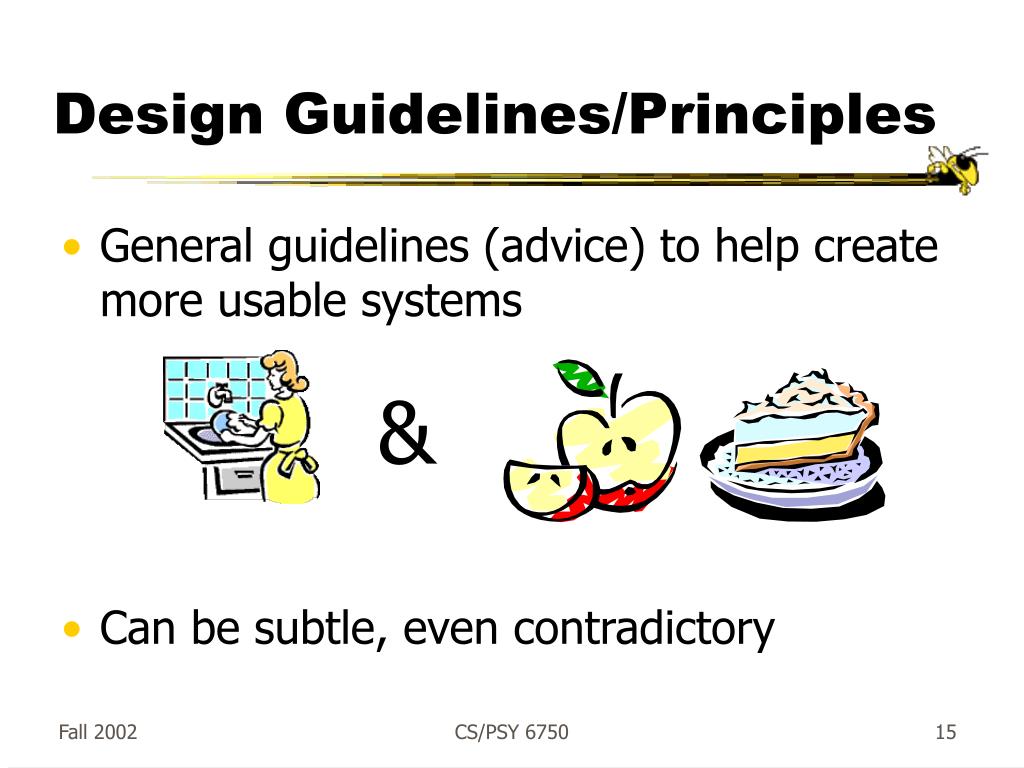 Design Guidelines/Principles

• General guidelines (advice) to help create more usable systems

&

• Can be subtle, even contradictory

Fall 2002

CS/PSY 6750

15